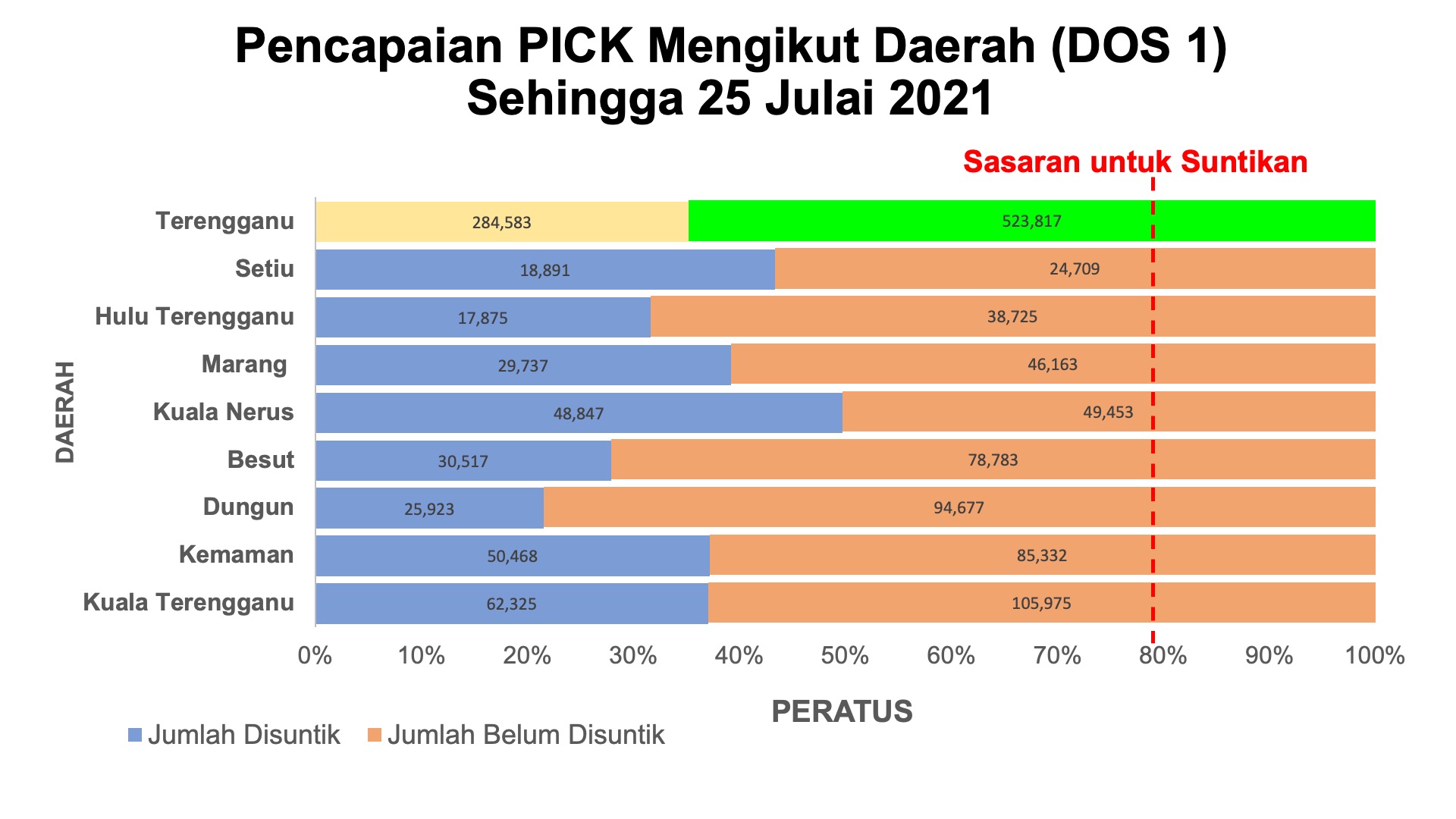 Pencapaian PICK Mengikut Daerah (DOS 1)
Sehingga 25 Julai 2021

Sasaran untuk Suntikan

DAERAH

Terengganu 284,583 523,817
Setiu 18,891 24,709
Hulu Terengganu 17,875 38,725
Marang 29,737 46,163
Kuala Nerus 48,847 49,453
Besut 30,517 78,783
Dungun 25,923 94,677
Kemaman 50,468 85,332
Kuala Terengganu 62,325 105,975

0% 10% 20% 30% 40% 50% 60% 70% 80% 90% 100%

PERATUS

Jumlah Disuntik Jumlah Belum Disuntik